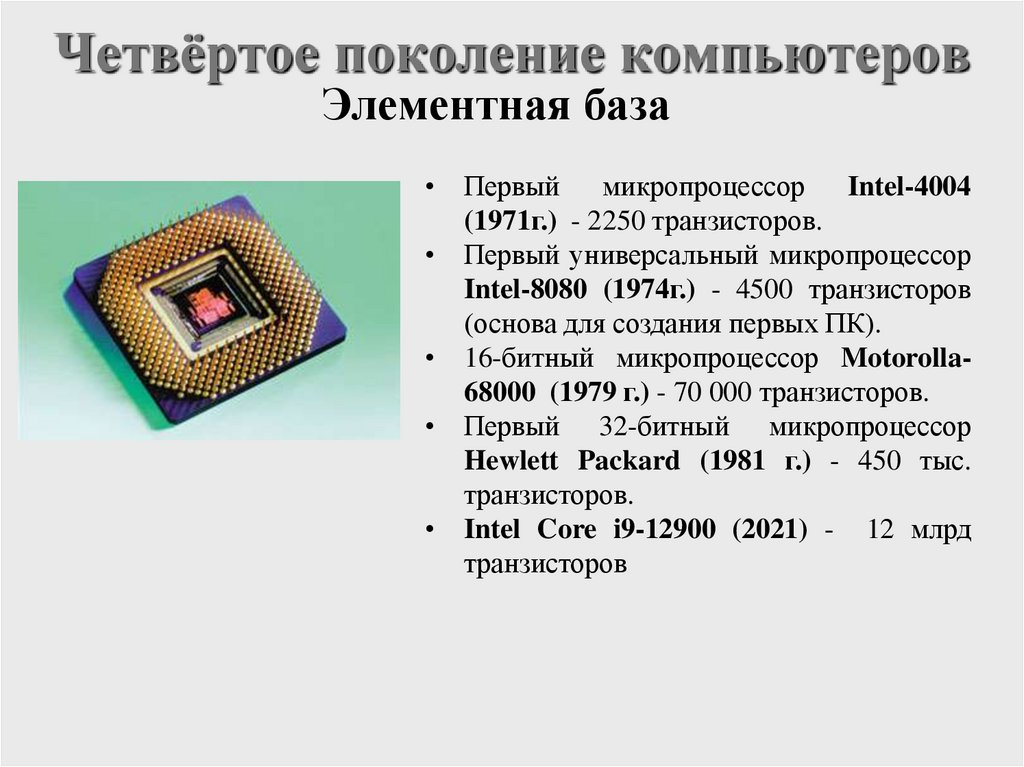 Четвёртое поколение компьютеров
Элементная база

• Первый микропроцессор Intel-4004 (1971г.) - 2250 транзисторов.
• Первый универсальный микропроцессор Intel-8080 (1974г.) - 4500 транзисторов (основа для создания первых ПК).
• 16-битный микропроцессор Motorolla-68000 (1979 г.) - 70 000 транзисторов.
• Первый 32-битный микропроцессор Hewlett Packard (1981 г.) - 450 тыс. транзисторов.
• Intel Core i9-12900 (2021) - 12 млрд транзисторов